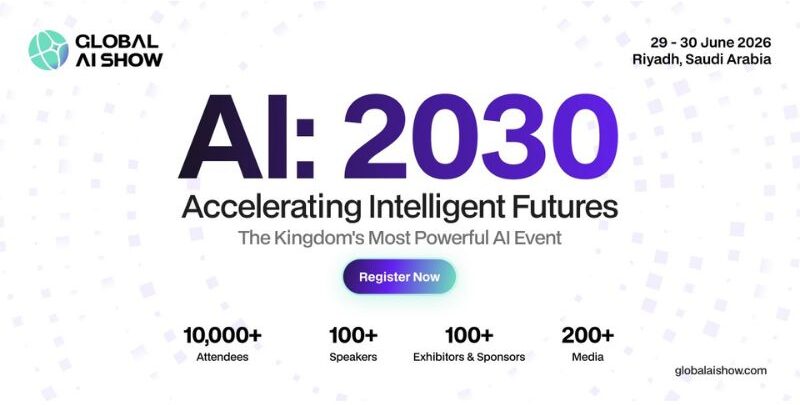 GLOBAL AI SHOW

29 - 30 June 2026
Riyadh, Saudi Arabia

AI: 2030

Accelerating Intelligent Futures

The Kingdom's Most Powerful AI Event

Register Now

10,000+
Attendees

100+
Speakers

100+
Exhibitors & Sponsors

200+
Media

globalaishow.com